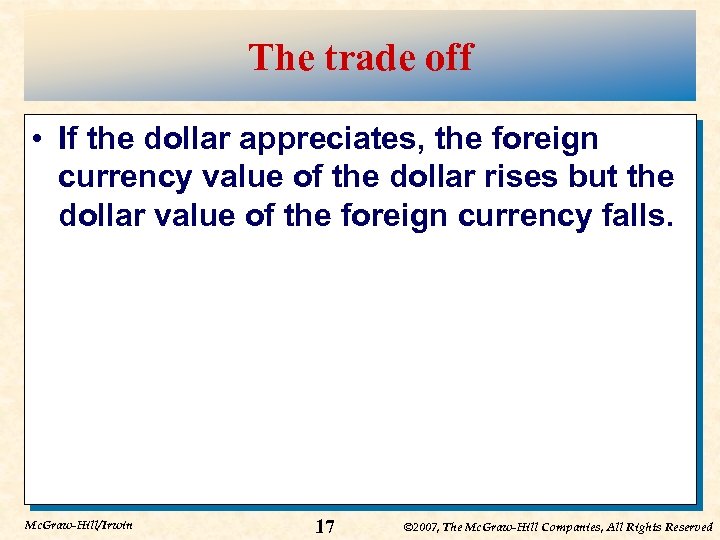 The trade off

• If the dollar appreciates, the foreign currency value of the dollar rises but the dollar value of the foreign currency falls.

McGraw-Hill/Irwin

17

©2007, The McGraw-Hill Companies, All Rights Reserved